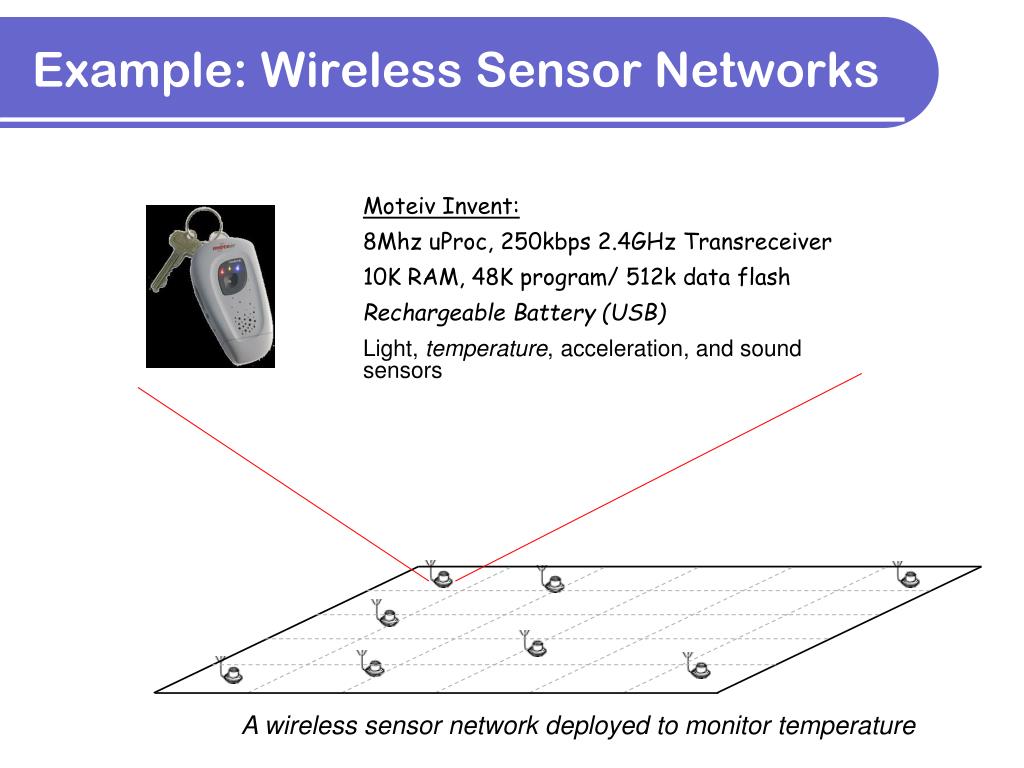 Example: Wireless Sensor Networks

Moteiv Invent:

8Mhz uProc, 250kbps 2.4GHz Transreceiver

10K RAM, 48K program/ 512k data flash

Rechargeable Battery (USB)

Light, temperature, acceleration, and sound sensors

A wireless sensor network deployed to monitor temperature